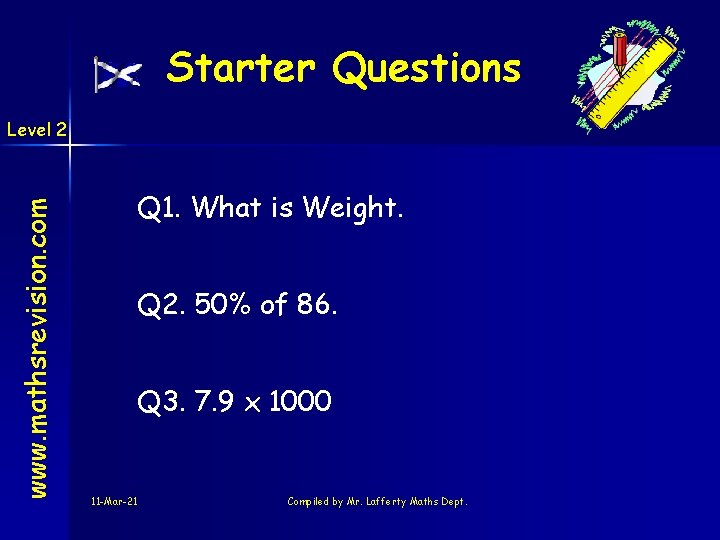 Starter Questions

Level 2

www.mathsrevision.com

Q1. What is Weight.

Q2. 50% of 86.

Q3. $7.9 \times 1000$

11-Mar-21

Compiled by Mr. Lafferty Maths Dept.